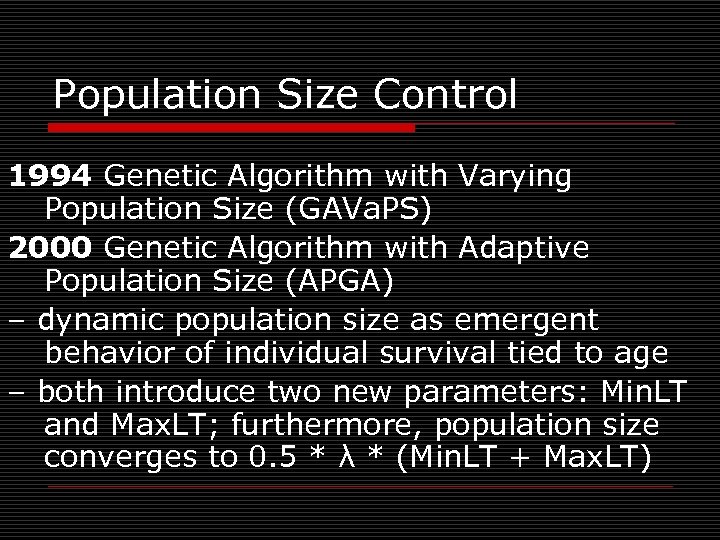 Population Size Control

1994 Genetic Algorithm with Varying Population Size (GAVaPS)

2000 Genetic Algorithm with Adaptive Population Size (APGA)

– dynamic population size as emergent behavior of individual survival tied to age

– both introduce two new parameters: MinLT and MaxLT; furthermore, population size converges to 0.5 * λ * (MinLT + MaxLT)